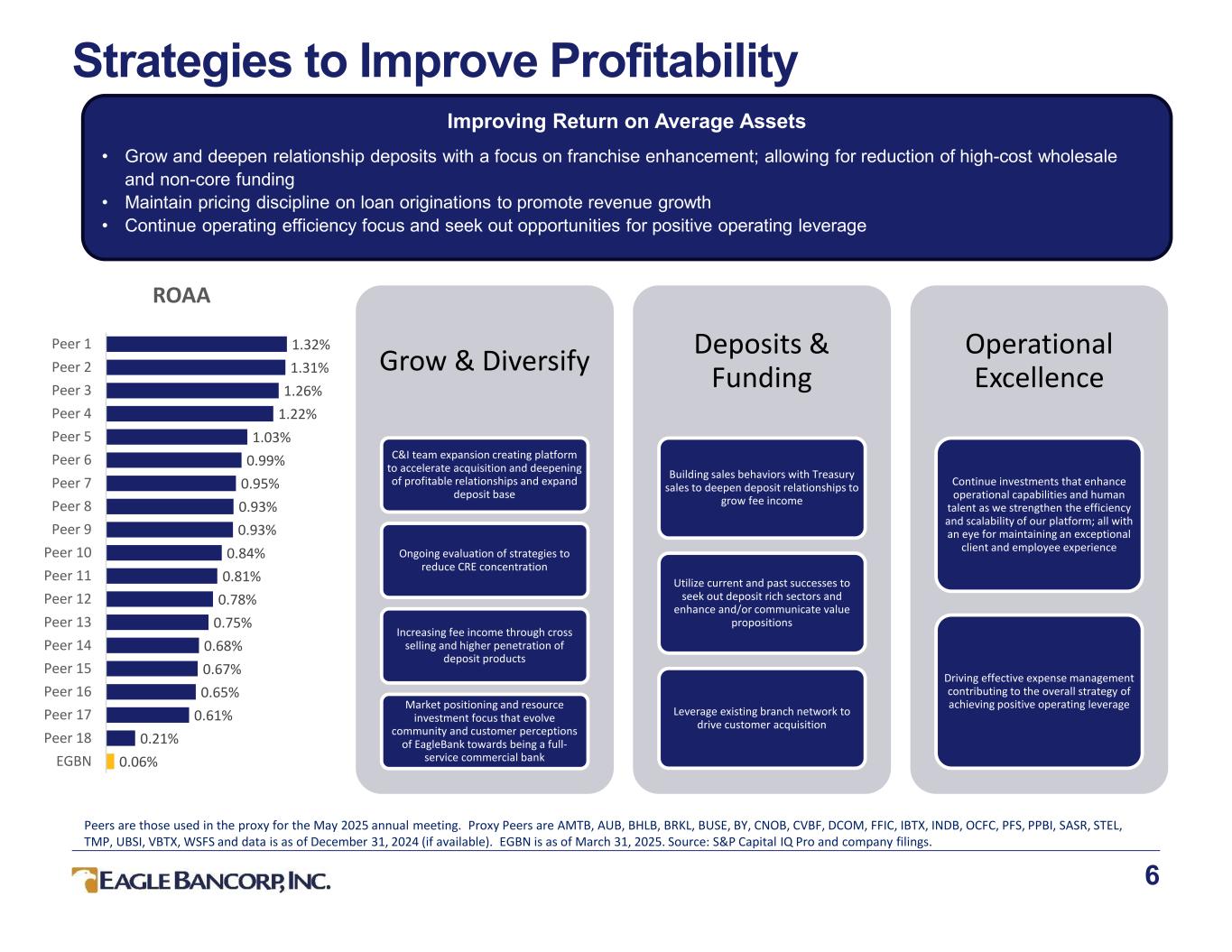 Strategies to Improve Profitability

Improving Return on Average Assets

• Grow and deepen relationship deposits with a focus on franchise enhancement; allowing for reduction of high-cost wholesale and non-core funding
• Maintain pricing discipline on loan originations to promote revenue growth
• Continue operating efficiency focus and seek out opportunities for positive operating leverage

ROAA

| | |
|---|---|
| Peer 1 | 1.32% |
| Peer 2 | 1.31% |
| Peer 3 | 1.26% |
| Peer 4 | 1.22% |
| Peer 5 | 1.03% |
| Peer 6 | 0.99% |
| Peer 7 | 0.95% |
| Peer 8 | 0.93% |
| Peer 9 | 0.93% |
| Peer 10 | 0.84% |
| Peer 11 | 0.81% |
| Peer 12 | 0.78% |
| Peer 13 | 0.75% |
| Peer 14 | 0.68% |
| Peer 15 | 0.67% |
| Peer 16 | 0.65% |
| Peer 17 | 0.61% |
| Peer 18 | 0.21% |
| EGBN | 0.06% |

Grow & Diversify

C&I team expansion creating platform to accelerate acquisition and deepening of profitable relationships and expand deposit base

Ongoing evaluation of strategies to reduce CRE concentration

Increasing fee income through cross selling and higher penetration of deposit products

Market positioning and resource investment focus that evolve community and customer perceptions of EagleBank towards being a full-service commercial bank

Deposits & Funding

Building sales behaviors with Treasury sales to deepen deposit relationships to grow fee income

Utilize current and past successes to seek out deposit rich sectors and enhance and/or communicate value propositions

Leverage existing branch network to drive customer acquisition

Operational Excellence

Continue investments that enhance operational capabilities and human talent as we strengthen the efficiency and scalability of our platform; all with an eye for maintaining an exceptional client and employee experience

Driving effective expense management contributing to the overall strategy of achieving positive operating leverage

Peers are those used in the proxy for the May 2025 annual meeting. Proxy Peers are AMTB, AUB, BHLB, BRKL, BUSE, BY, CNOB, CVBF, DCOM, FFIC, IBTX, INDB, OCFC, PFS, PPBI, SASR, STEL, TMP, UBSI, VBTX, WSFS and data is as of December 31, 2024 (if available). EGBN is as of March 31, 2025. Source: S&P Capital IQ Pro and company filings.

EAGLE BANCORP, INC.

6